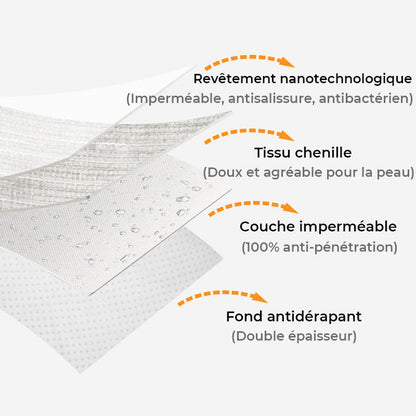 Revêtement nanotechnologique
(Imperméable, antisalissure, antibactérien)

Tissu chenille
(Doux et agréable pour la peau)

Couche imperméable
(100% anti-pénétration)

Fond antidérapant
(Double épaisseur)